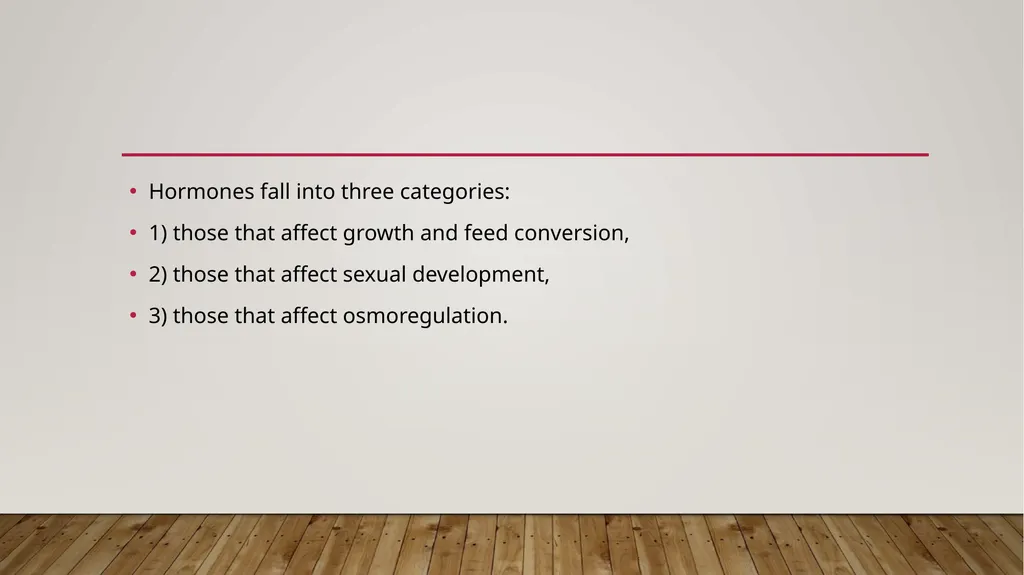 • Hormones fall into three categories:
• 1) those that affect growth and feed conversion,
• 2) those that affect sexual development,
• 3) those that affect osmoregulation.